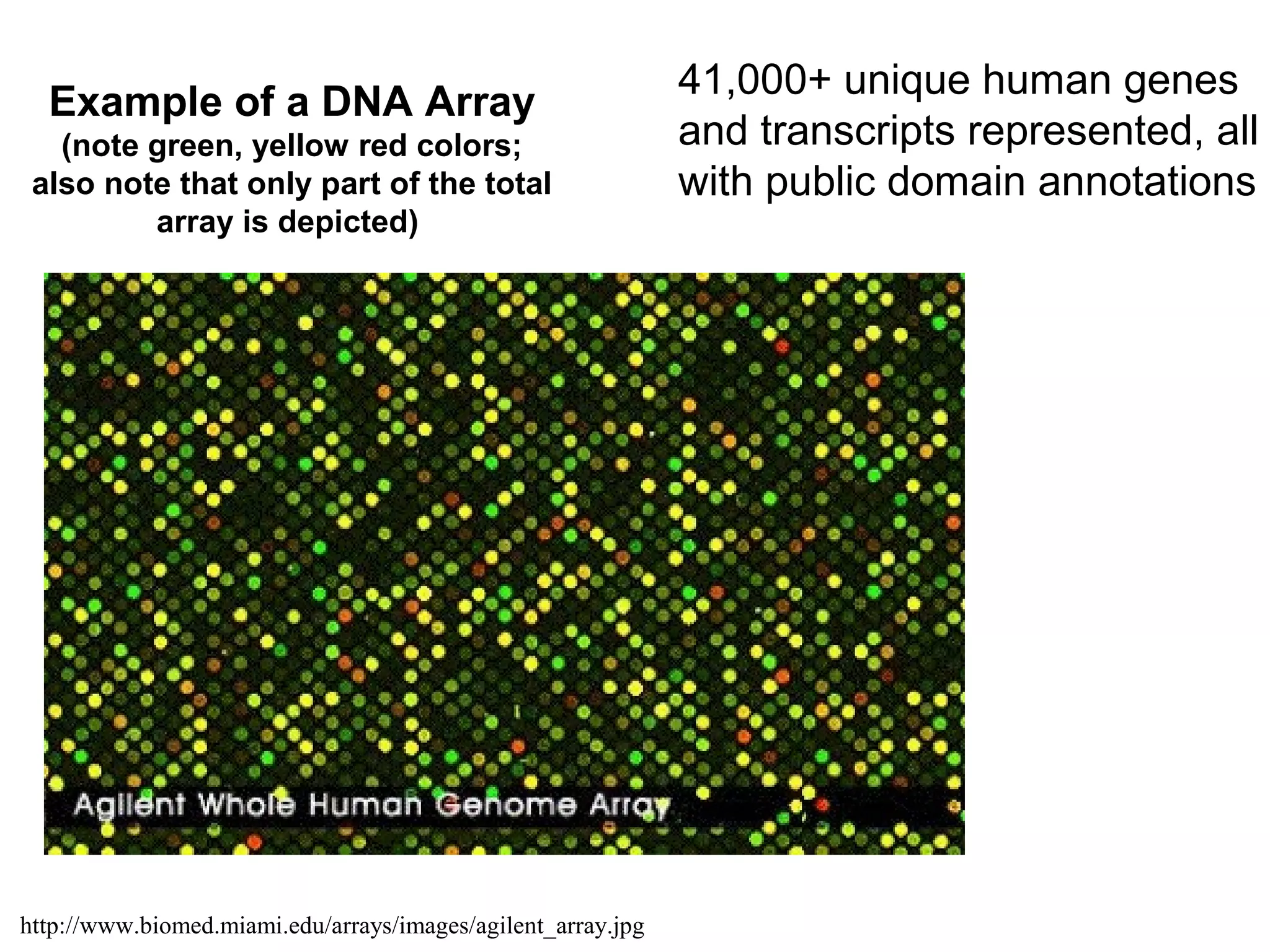 Example of a DNA Array
(note green, yellow red colors; also note that only part of the total array is depicted)

41,000+ unique human genes and transcripts represented, all with public domain annotations

Agilent Whole Human Genome Array

http://www.biomed.miami.edu/arrays/images/agilent_array.jpg